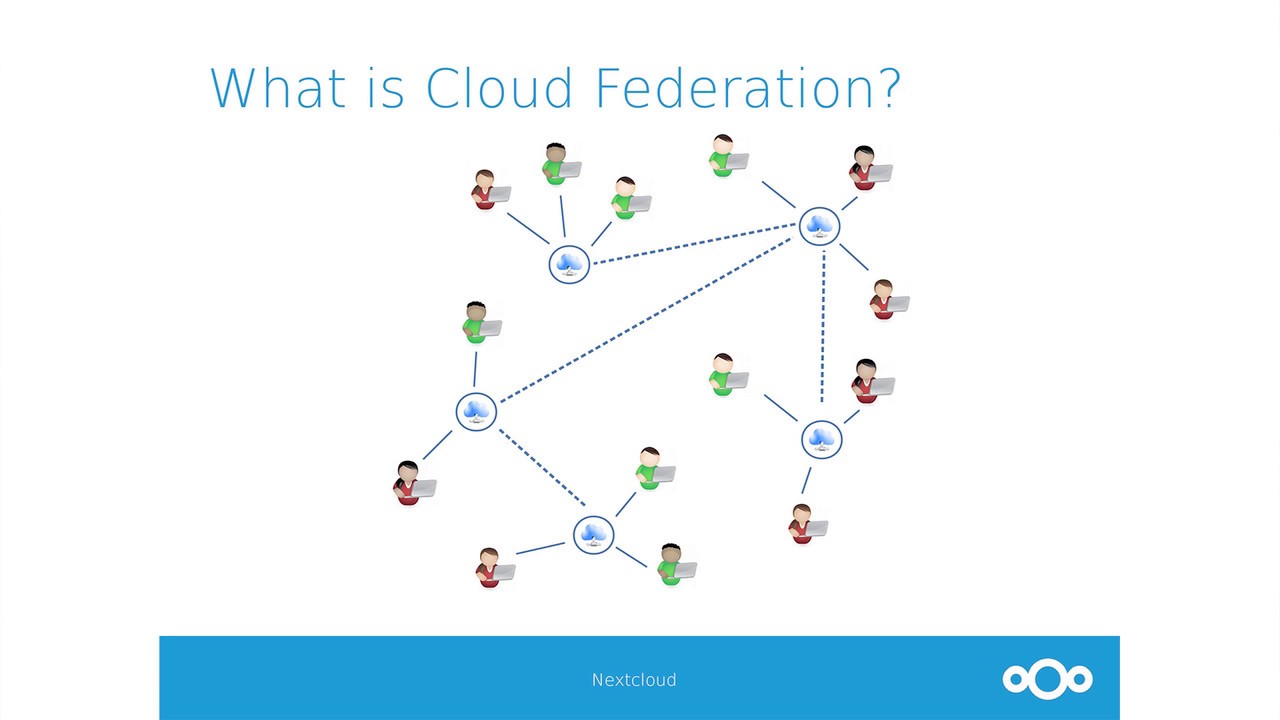 What is Cloud Federation?

Nextcloud